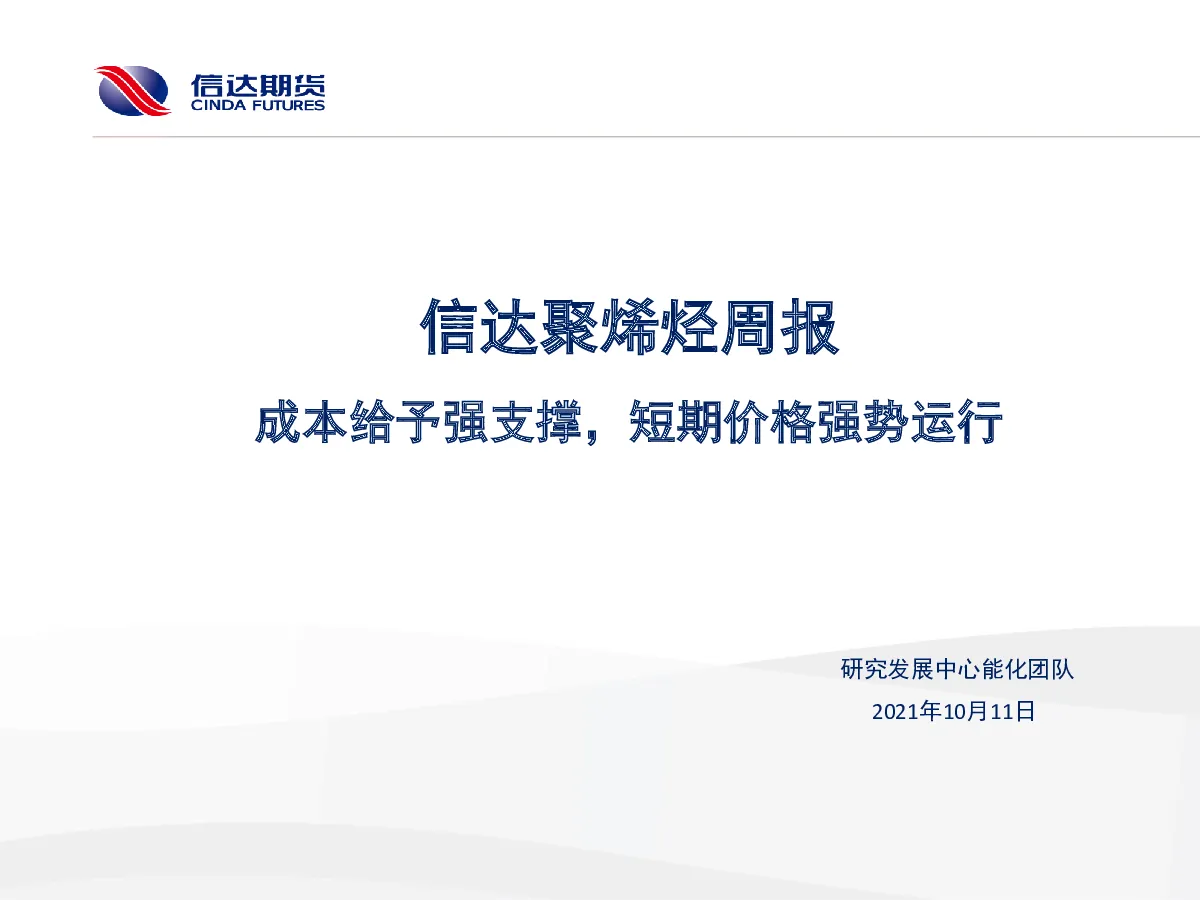 信达期货
CINDA FUTURES

信达聚烯烃周报

成本给予强支撑，短期价格强势运行

研究发展中心能化团队

2021年10月11日